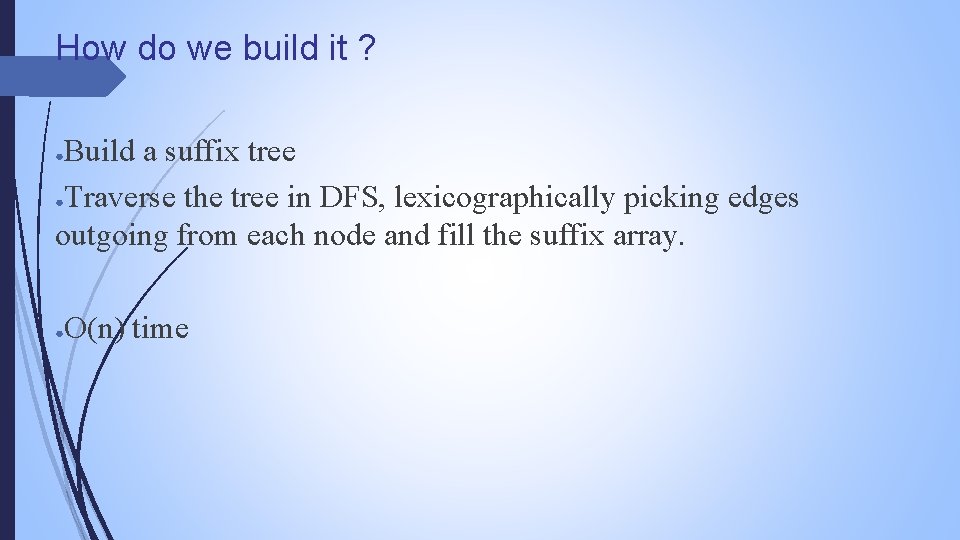 How do we build it ?

●Build a suffix tree
●Traverse the tree in DFS, lexicographically picking edges outgoing from each node and fill the suffix array.

●O(n) time